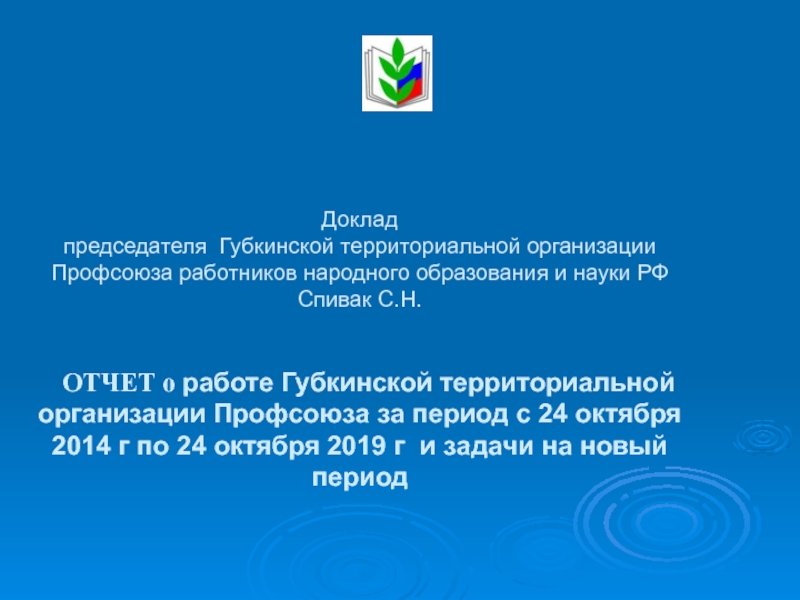 Доклад
председателя Губкинской территориальной организации Профсоюза работников народного образования и науки РФ
Спивак С.Н.

ОТЧЕТ о работе Губкинской территориальной организации Профсоюза за период с 24 октября 2014 г по 24 октября 2019 г и задачи на новый период